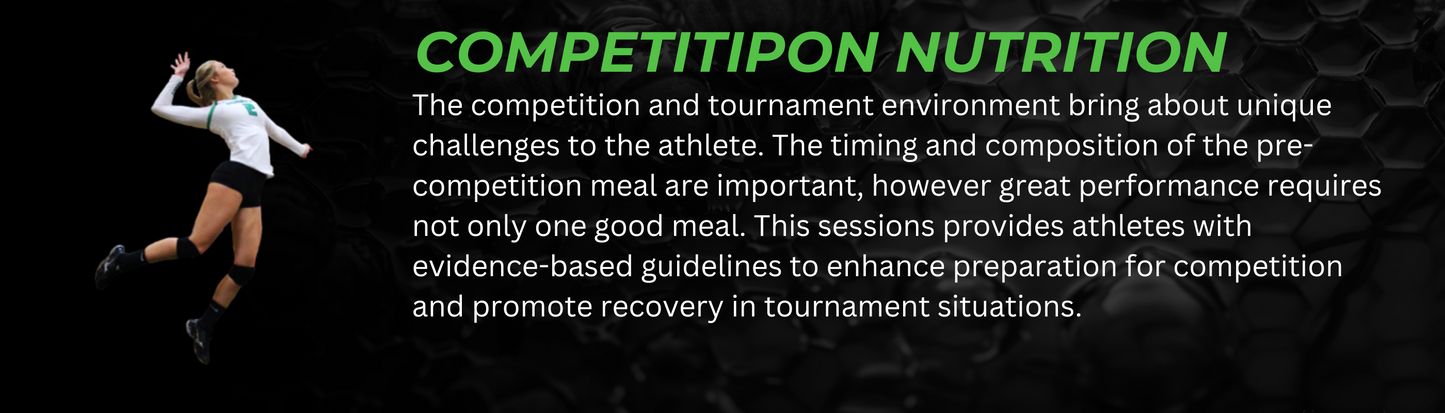 COMPETITIPON NUTRITION

The competition and tournament environment bring about unique challenges to the athlete. The timing and composition of the pre-competition meal are important, however great performance requires not only one good meal. This sessions provides athletes with evidence-based guidelines to enhance preparation for competition and promote recovery in tournament situations.